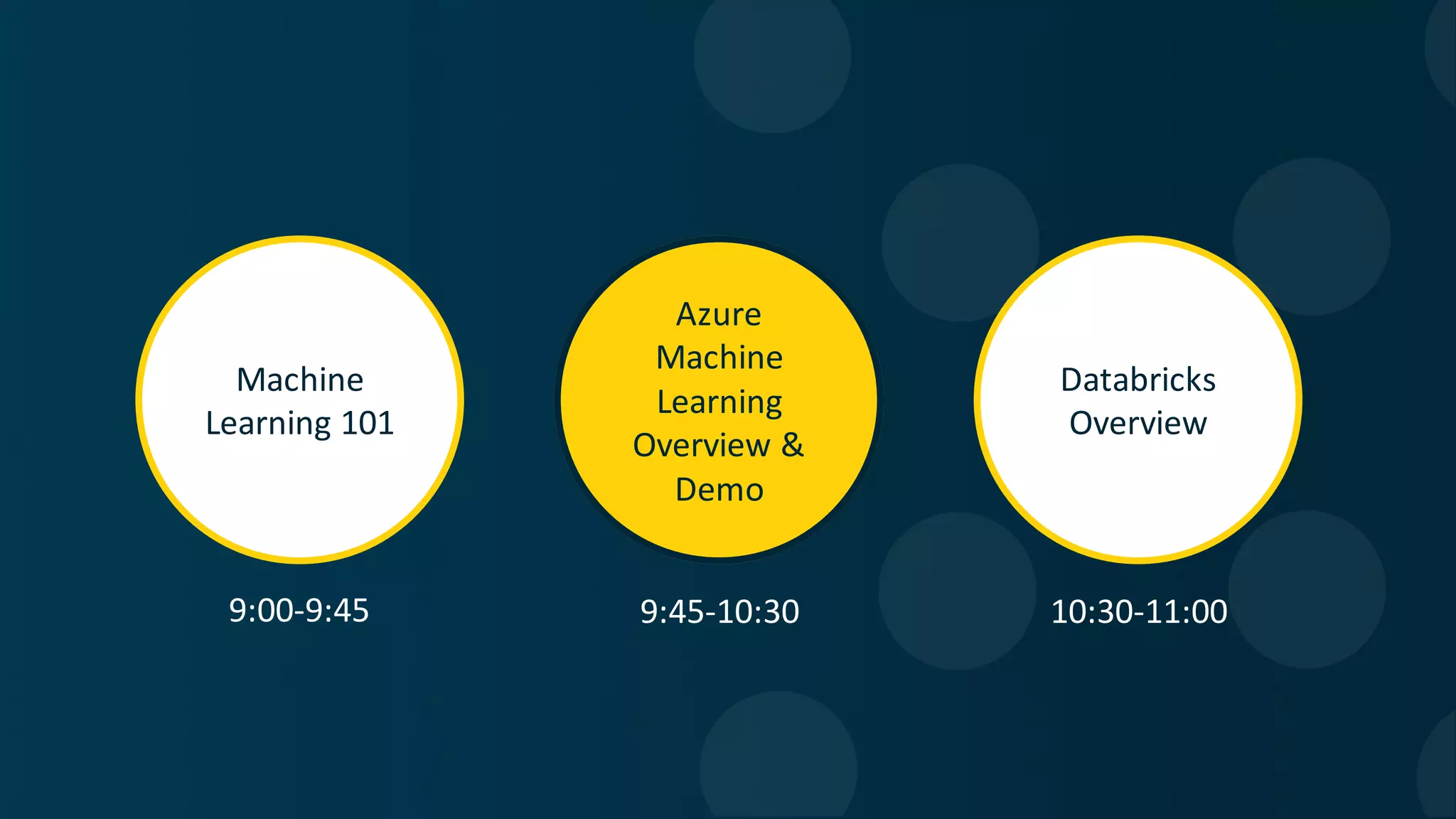 Machine Learning 101

9:00-9:45

Azure Machine Learning Overview & Demo

9:45-10:30

Databricks Overview

10:30-11:00